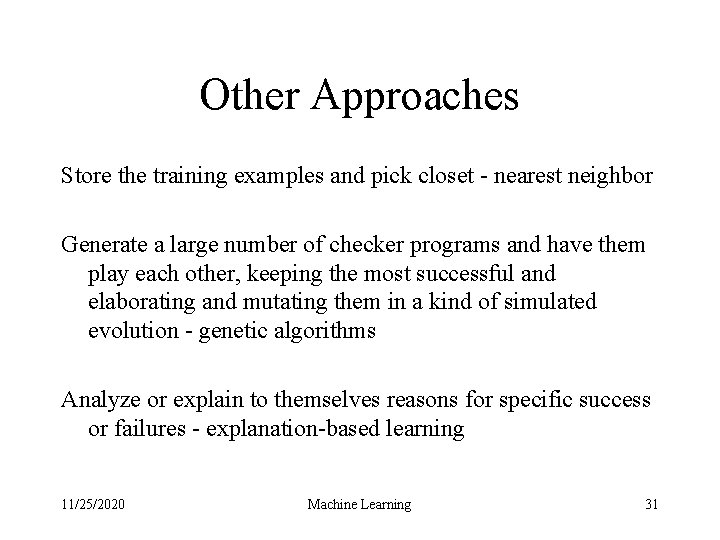 Other Approaches

Store the training examples and pick closet - nearest neighbor

Generate a large number of checker programs and have them play each other, keeping the most successful and elaborating and mutating them in a kind of simulated evolution - genetic algorithms

Analyze or explain to themselves reasons for specific success or failures - explanation-based learning

11/25/2020

Machine Learning

31